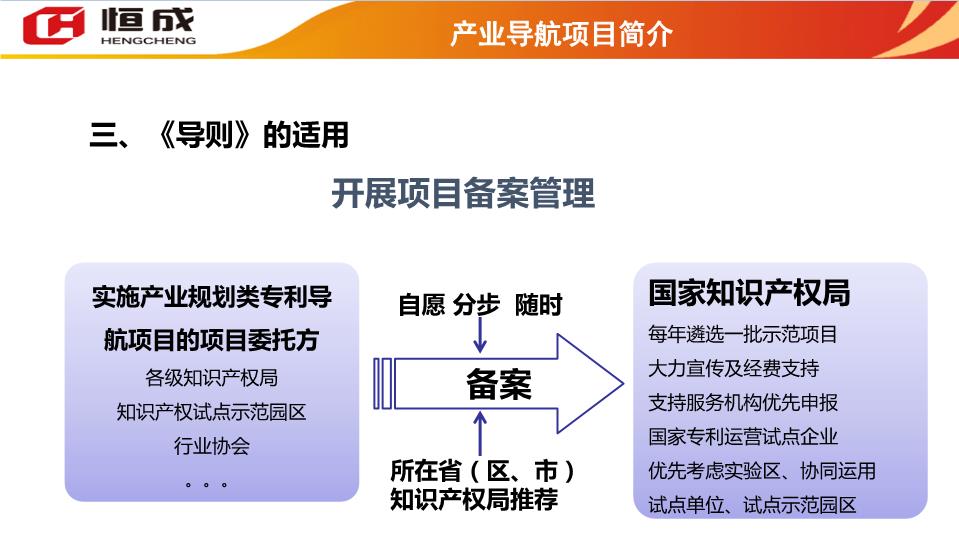 恒成
HENGCHENG

产业导航项目简介

三、《导则》的适用

开展项目备案管理

实施产业规划类专利导航项目的项目委托方
各级知识产权局
知识产权试点示范园区
行业协会
。。。

自愿 分步 随时

备案

所在省（区、市）知识产权局推荐

国家知识产权局
每年遴选一批示范项目
大力宣传及经费支持
支持服务机构优先申报
国家专利运营试点企业
优先考虑实验区、协同运用
试点单位、试点示范园区